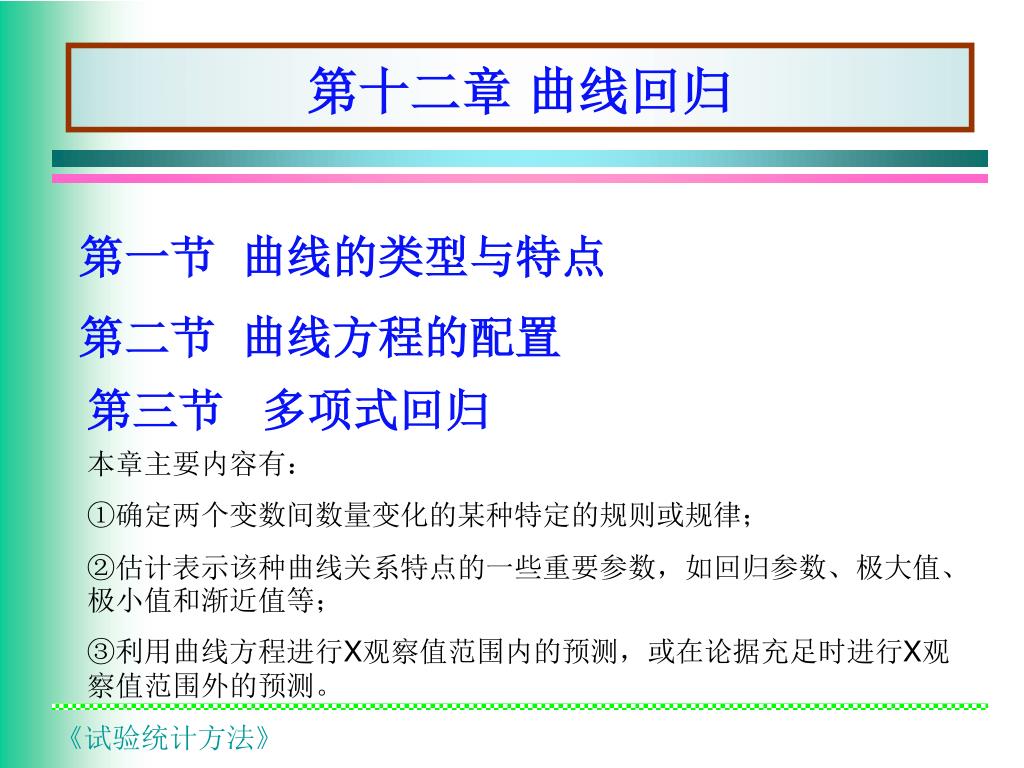 第十二章 曲线回归

第一节 曲线的类型与特点

第二节 曲线方程的配置

第三节 多项式回归

本章主要内容有：

①确定两个变数间数量变化的某种特定的规则或规律；

②估计表示该种曲线关系特点的一些重要参数，如回归参数、极大值、极小值和渐近值等；

③利用曲线方程进行X观察值范围内的预测，或在论据充足时进行X观察值范围外的预测。

《试验统计方法》